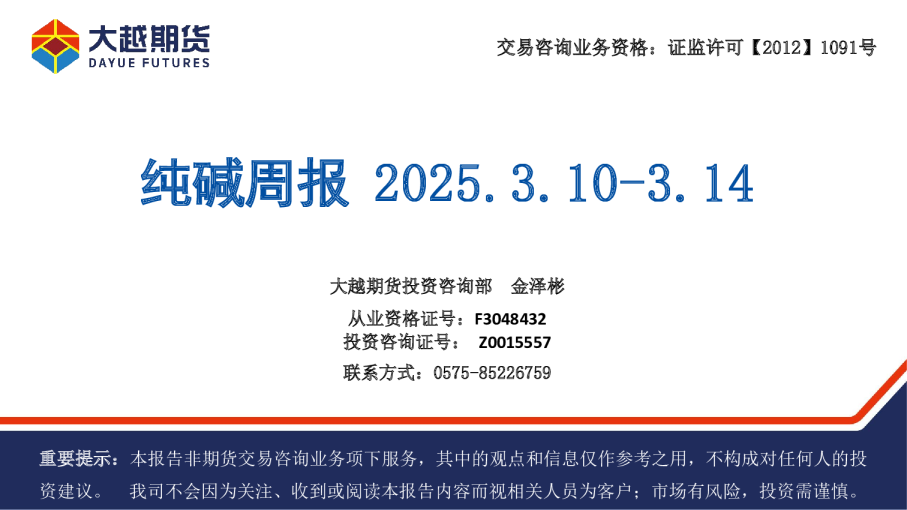 大越期货
DAYUE FUTURES

交易咨询业务资格：证监许可【2012】1091号

纯碱周报 2025.3.10-3.14

大越期货投资咨询部 金泽彬
从业资格证号：F3048432
投资咨询证号： Z0015557
联系方式：0575-85226759

重要提示：本报告非期货交易咨询业务项下服务，其中的观点和信息仅作参考之用，不构成对任何人的投资建议。 我司不会因为关注、收到或阅读本报告内容而视相关人员为客户；市场有风险，投资需谨慎。